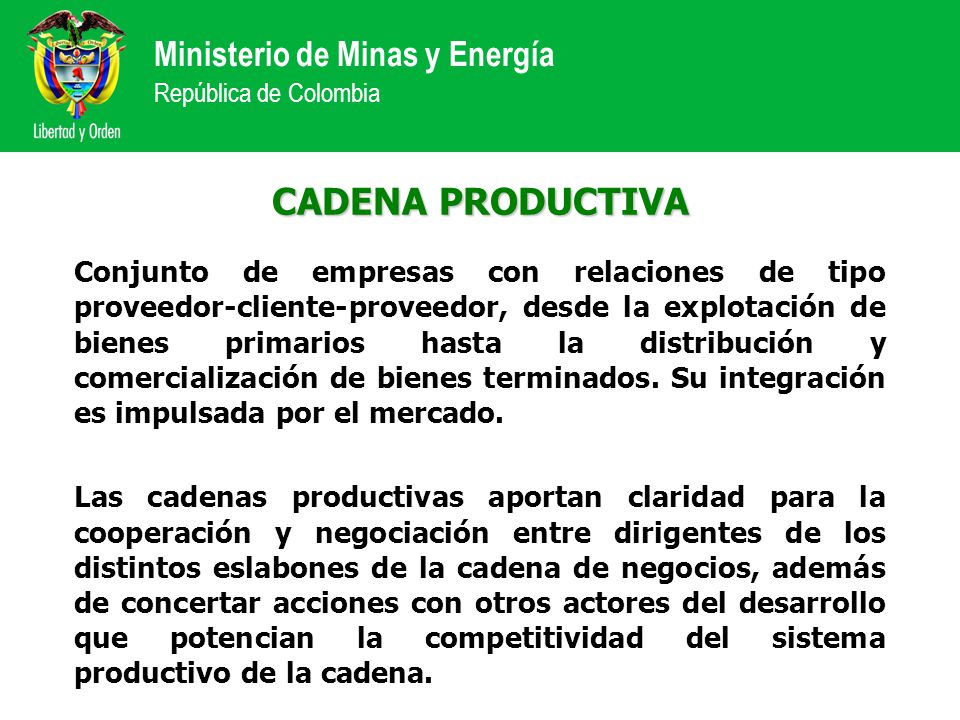 Libertad y Orden

Ministerio de Minas y Energía
República de Colombia

CADENA PRODUCTIVA

Conjunto de empresas con relaciones de tipo proveedor-cliente-proveedor, desde la explotación de bienes primarios hasta la distribución y comercialización de bienes terminados. Su integración es impulsada por el mercado.

Las cadenas productivas aportan claridad para la cooperación y negociación entre dirigentes de los distintos eslabones de la cadena de negocios, además de concertar acciones con otros actores del desarrollo que potencian la competitividad del sistema productivo de la cadena.